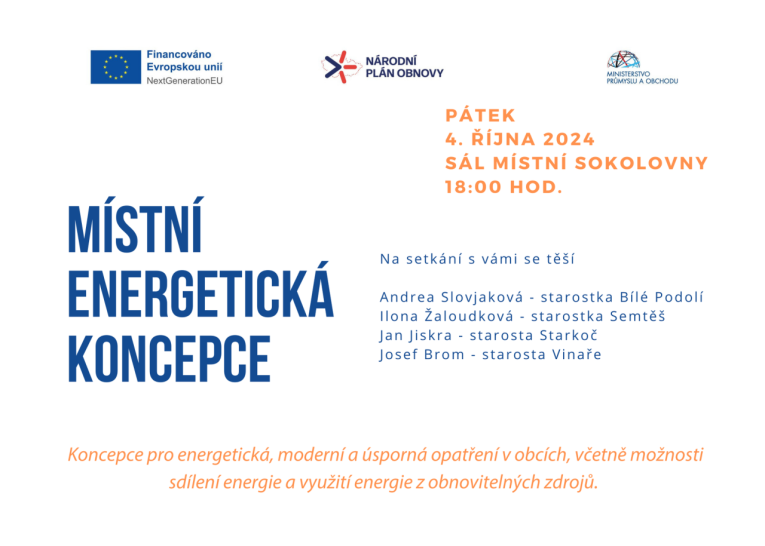 Financováno Evropskou unií
NextGenerationEU

NÁRODNÍ PLÁN OBNOVY

MINISTERSTVO PRŮMYSLU A OBCHODU

PÁTEK
4. ŘÍJNA 2024
SÁL MÍSTNÍ SOKOLOVNY
18:00 HOD.

MÍSTNÍ ENERGETICKÁ KONCEPCE

Na setkání s vámi se těší

Andrea Slovjaková - starostka Bílé Podolí
Ilona Žaloudková - starostka Semtěš
Jan Jiskra - starosta Starkoč
Josef Brom - starosta Vinaře

Koncepce pro energetická, moderní a úsporná opatření v obcích, včetně možnosti sdílení energie a využití energie z obnovitelných zdrojů.